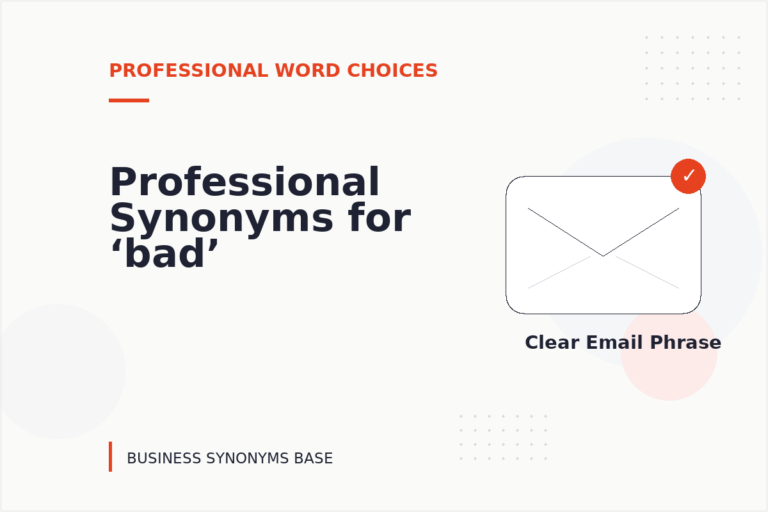 PROFESSIONAL WORD CHOICES

Professional Synonyms for ‘bad’

✓

Clear Email Phrase

BUSINESS SYNONYMS BASE